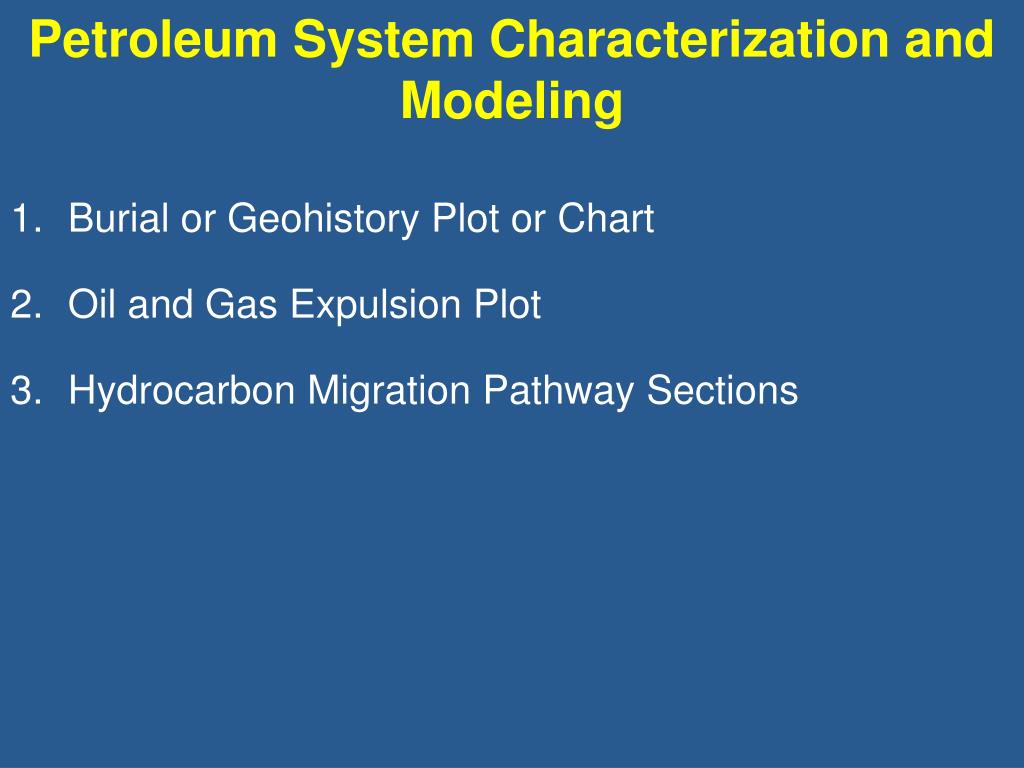 Petroleum System Characterization and Modeling

1. Burial or Geohistory Plot or Chart

2. Oil and Gas Expulsion Plot

3. Hydrocarbon Migration Pathway Sections